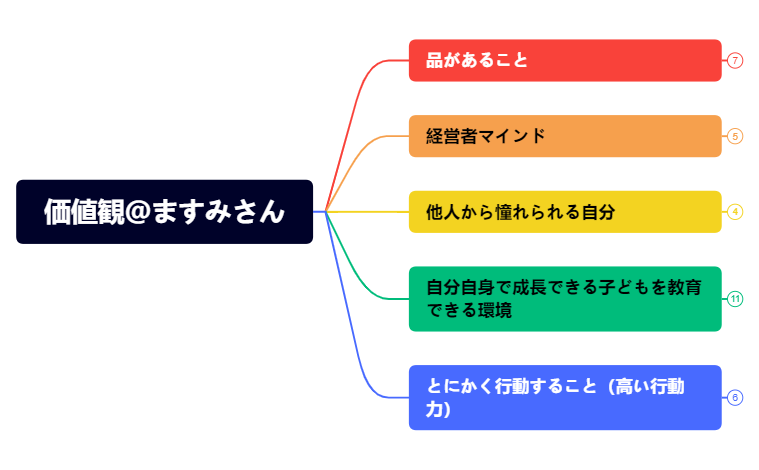 価値観@ますみさん

品があること
7

経営者マインド
5

他人から憧れられる自分
4

自分自身で成長できる子どもを教育できる環境
11

とにかく行動すること（高い行動力）
6